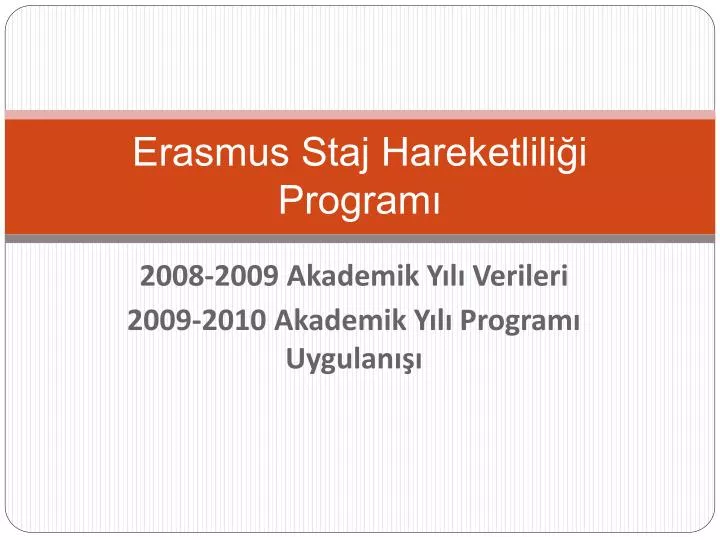 Erasmus Staj Hareketliliği Programı

2008-2009 Akademik Yılı Verileri
2009-2010 Akademik Yılı Programı Uygulanışı